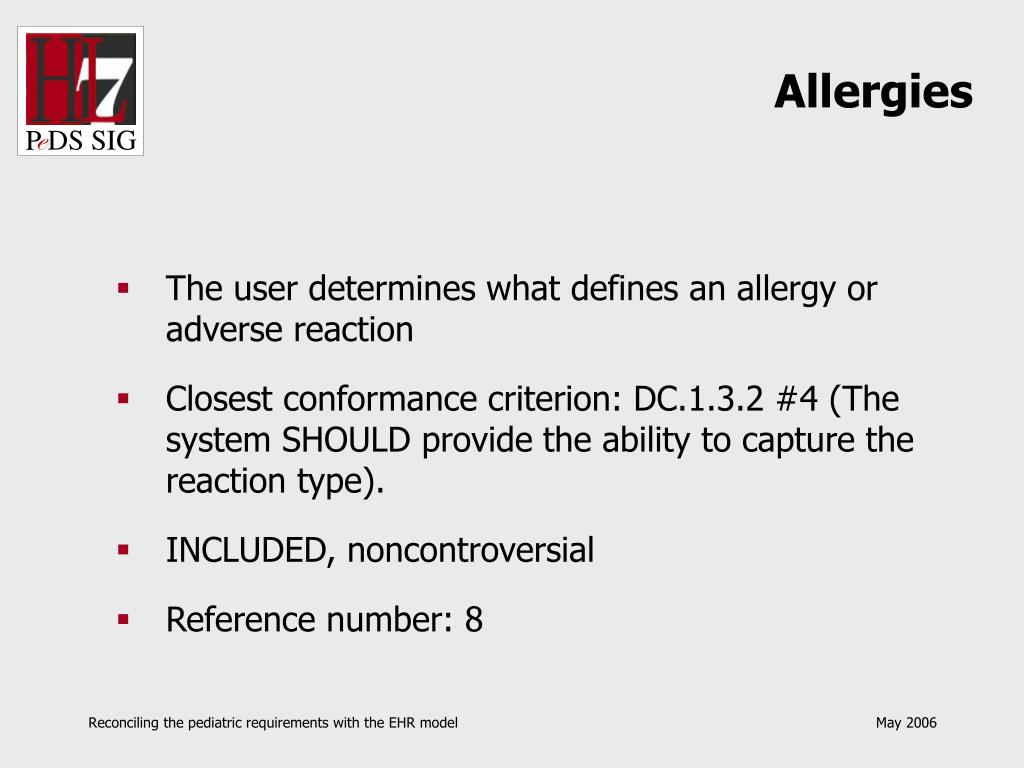 HL7
PeDS SIG

Allergies

▪ The user determines what defines an allergy or adverse reaction

▪ Closest conformance criterion: DC.1.3.2 #4 (The system SHOULD provide the ability to capture the reaction type).

▪ INCLUDED, noncontroversial

▪ Reference number: 8

Reconciling the pediatric requirements with the EHR model

May 2006